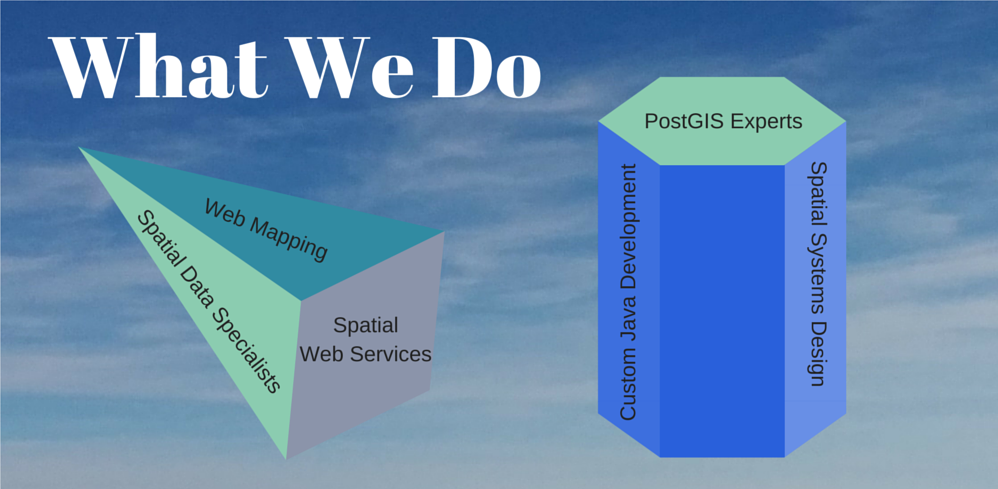 What We Do

Web Mapping

Spatial Data Specialists

Spatial Web Services

PostGIS Experts

Custom Java Development

Spatial Systems Design